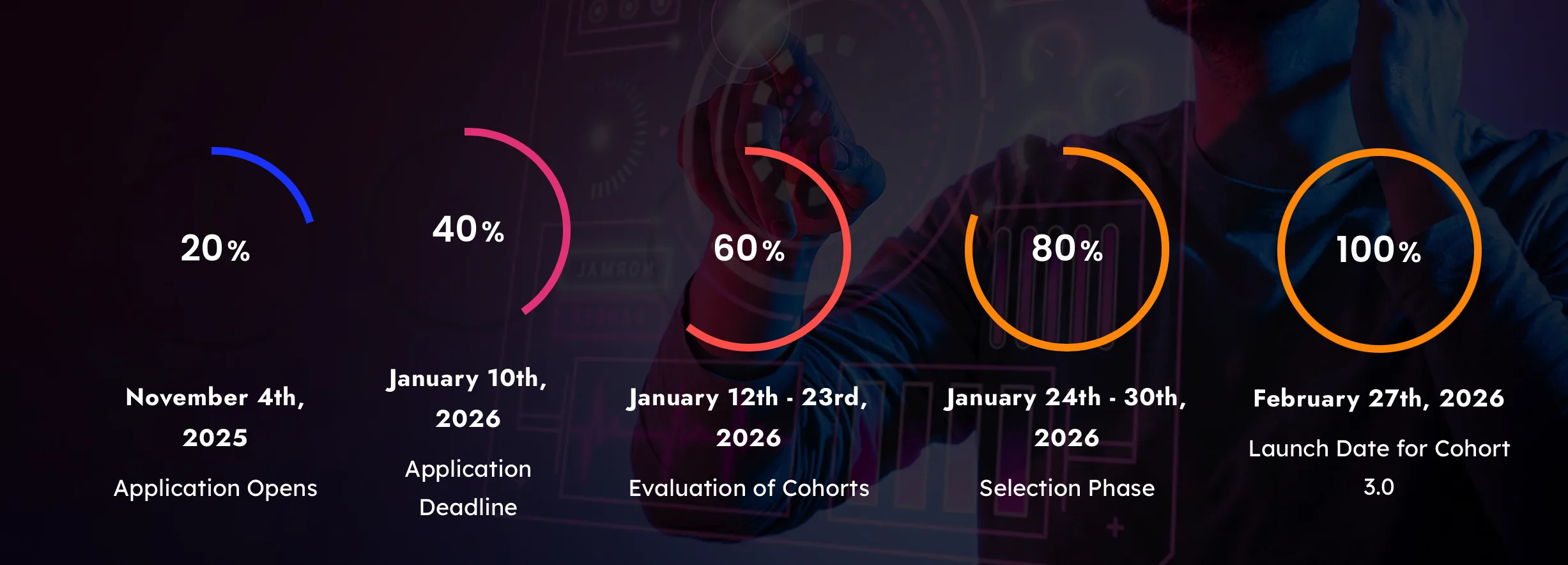 20%

November 4th, 2025

Application Opens

40%

January 10th, 2026

Application Deadline

60%

January 12th - 23rd, 2026

Evaluation of Cohorts

80%

January 24th - 30th, 2026

Selection Phase

100%

February 27th, 2026

Launch Date for Cohort 3.0